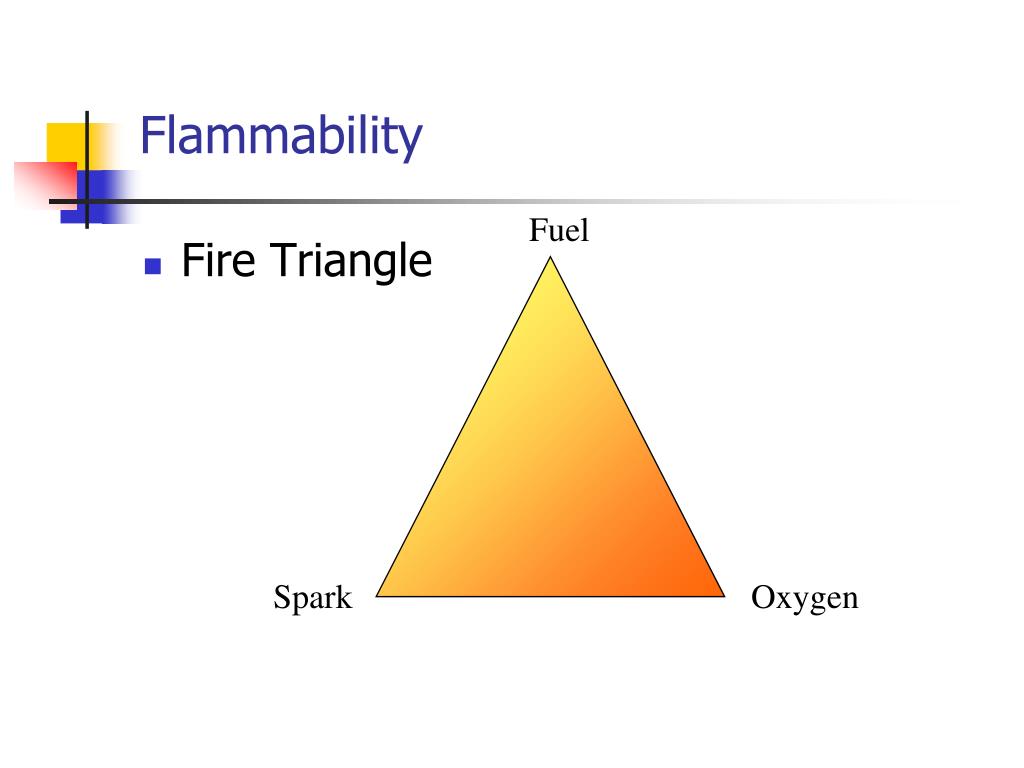 Flammability

Fire Triangle

Fuel

Spark

Oxygen